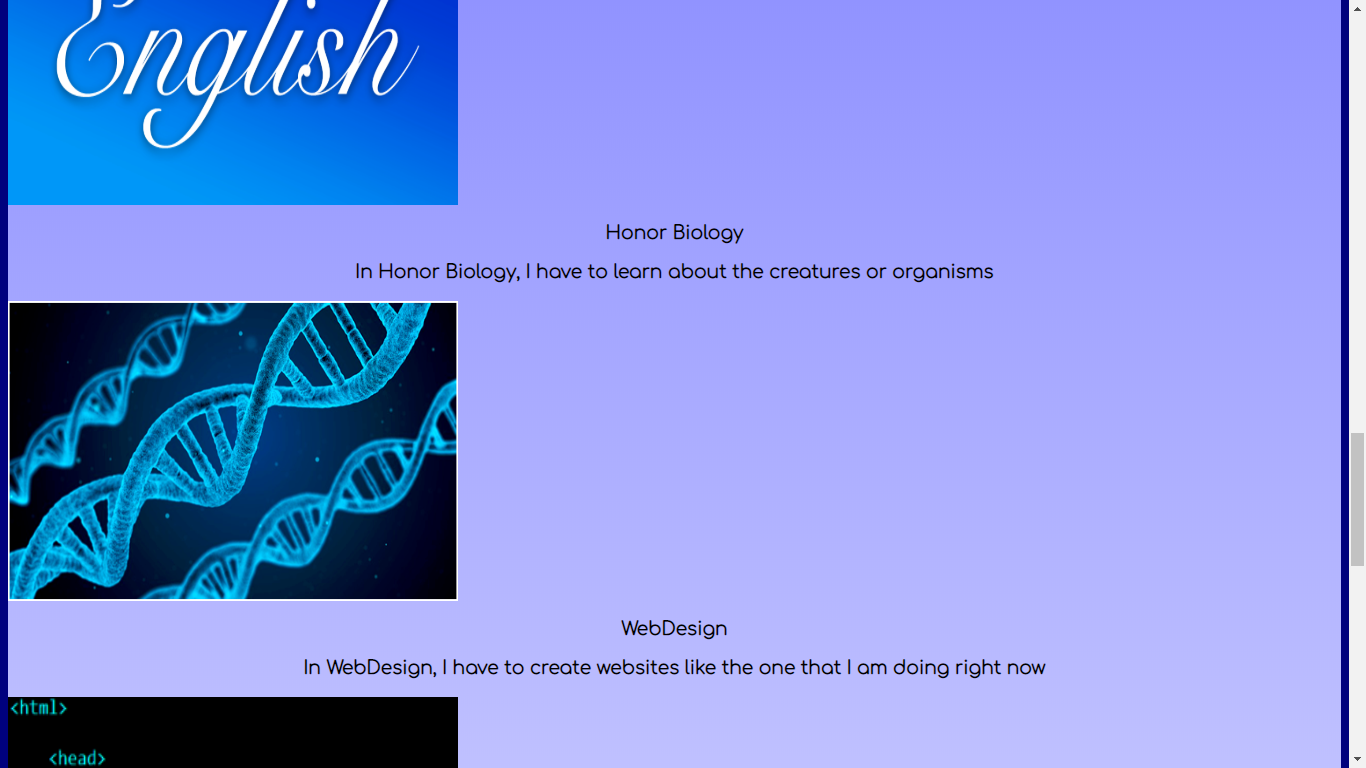 English

Honor Biology

In Honor Biology, I have to learn about the creatures or organisms

WebDesign

In WebDesign, I have to create websites like the one that I am doing right now

<html>

<head>